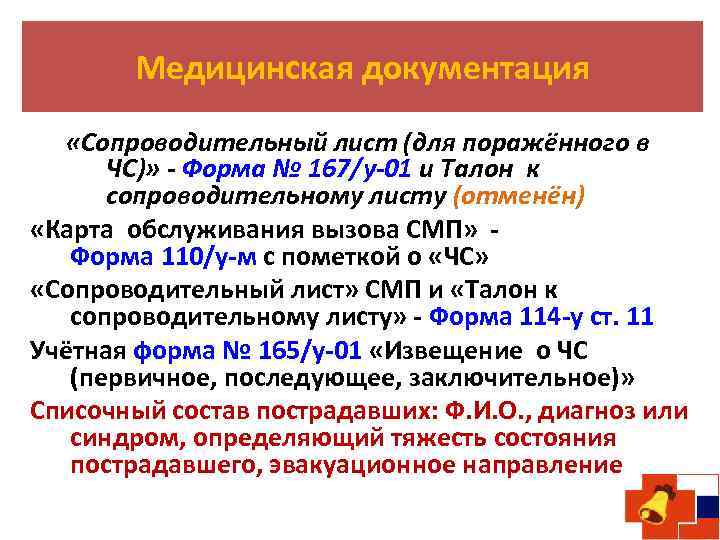 Медицинская документация

«Сопроводительный лист (для поражённого в ЧС)» - Форма № 167/у-01 и Талон к сопроводительному листу (отменён)

«Карта обслуживания вызова СМП» - Форма 110/у-м с пометкой о «ЧС»

«Сопроводительный лист» СМП и «Талон к сопроводительному листу» - Форма 114-у ст. 11

Учётная форма № 165/у-01 «Извещение о ЧС (первичное, последующее, заключительное)»

Списочный состав пострадавших: Ф.И.О., диагноз или синдром, определяющий тяжесть состояния пострадавшего, эвакуационное направление